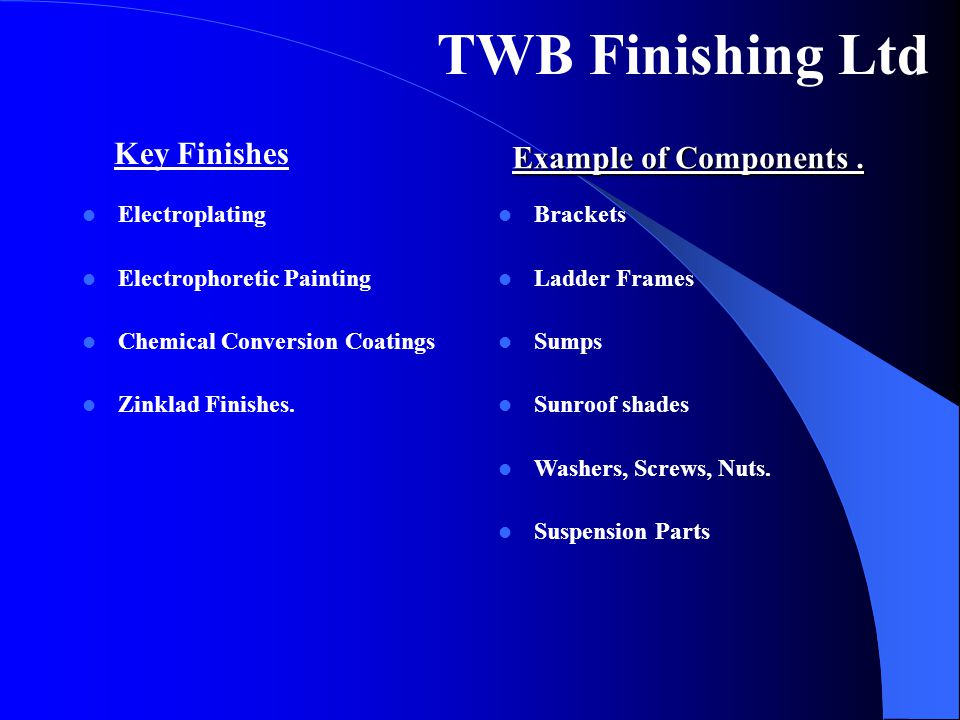 TWB Finishing Ltd

Key Finishes

- Electroplating
- Electrophoretic Painting
- Chemical Conversion Coatings
- Zinklad Finishes.

Example of Components .

- Brackets
- Ladder Frames
- Sumps
- Sunroof shades
- Washers, Screws, Nuts.
- Suspension Parts